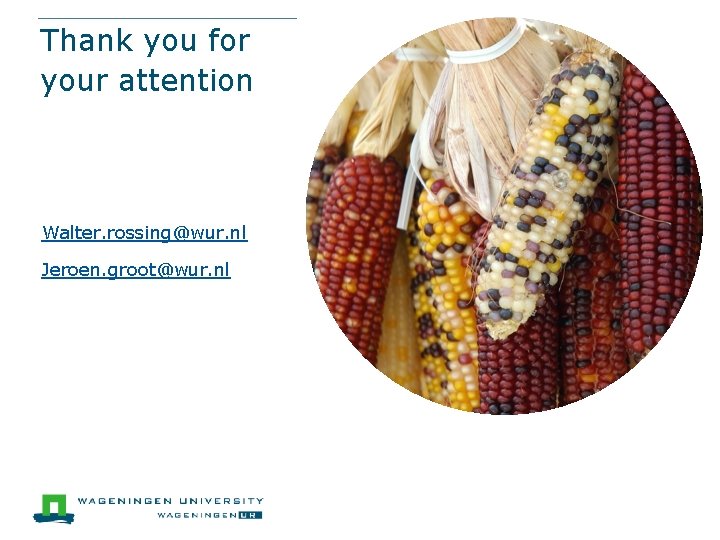 Thank you for your attention

Walter.rossing@wur.nl

Jeroen.groot@wur.nl

WAGENINGEN UNIVERSITY
WAGENINGEN UR